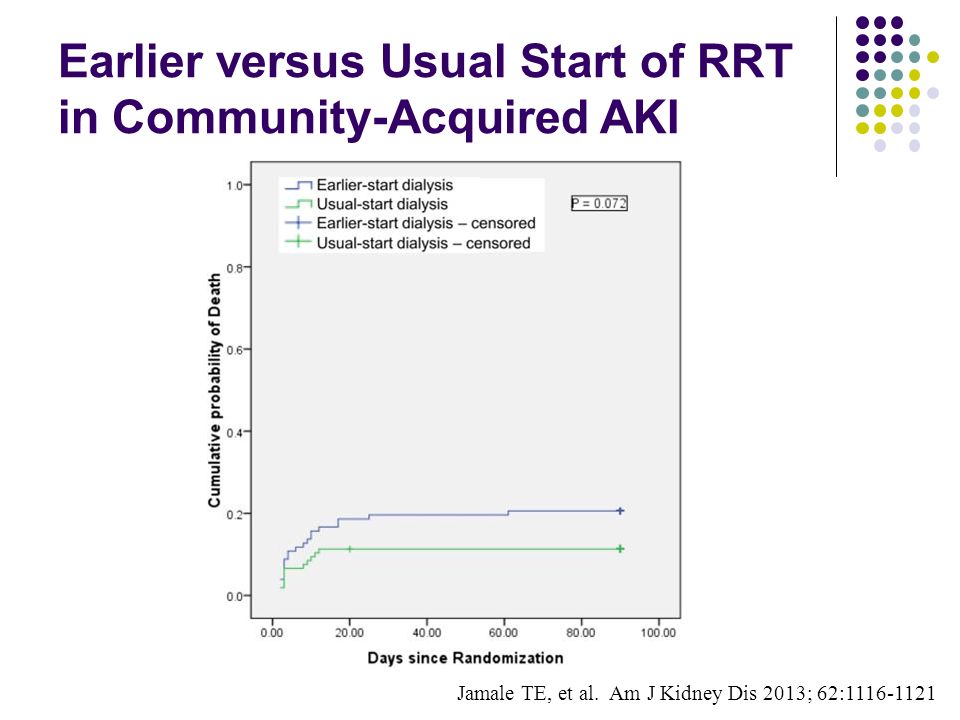 Earlier versus Usual Start of RRT in Community-Acquired AKI

Earlier-start dialysis
Usual-start dialysis
Earlier-start dialysis – censored
Usual-start dialysis – censored

P = 0.072

Cumulative probability of Death

1.0
0.8
0.6
0.4
0.2
0.0

0.00
20.00
40.00
60.00
80.00
100.00

Days since Randomization

Jamale TE, et al. Am J Kidney Dis 2013; 62:1116-1121